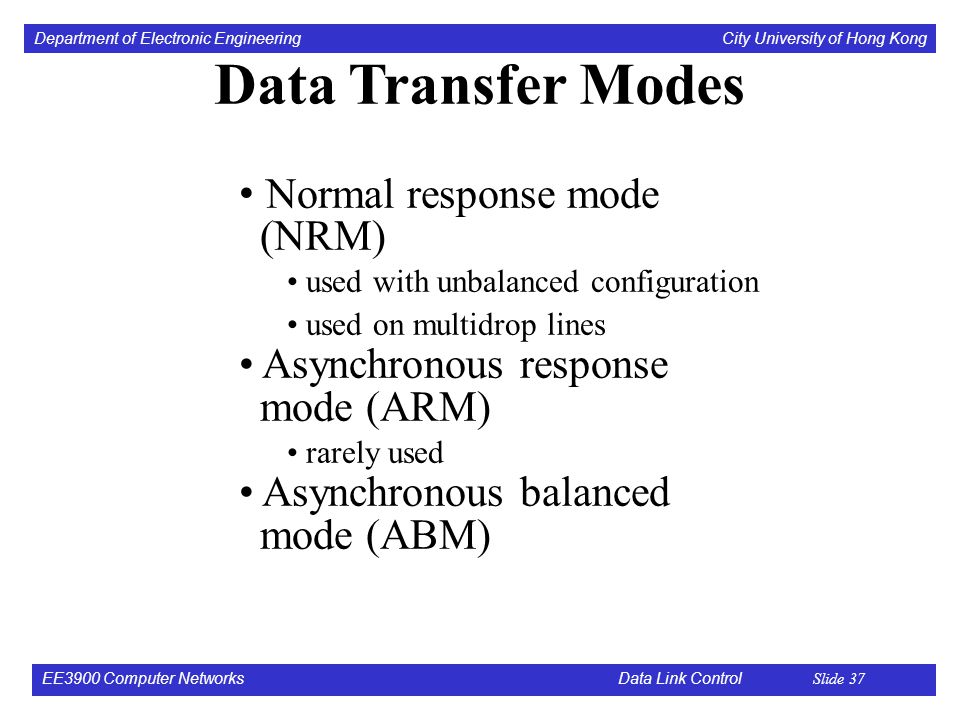 Department of Electronic Engineering

City University of Hong Kong

Data Transfer Modes

• Normal response mode (NRM)

• used with unbalanced configuration

• used on multidrop lines

• Asynchronous response mode (ARM)

• rarely used

• Asynchronous balanced mode (ABM)

EE3900 Computer Networks

Data Link Control

Slide 37